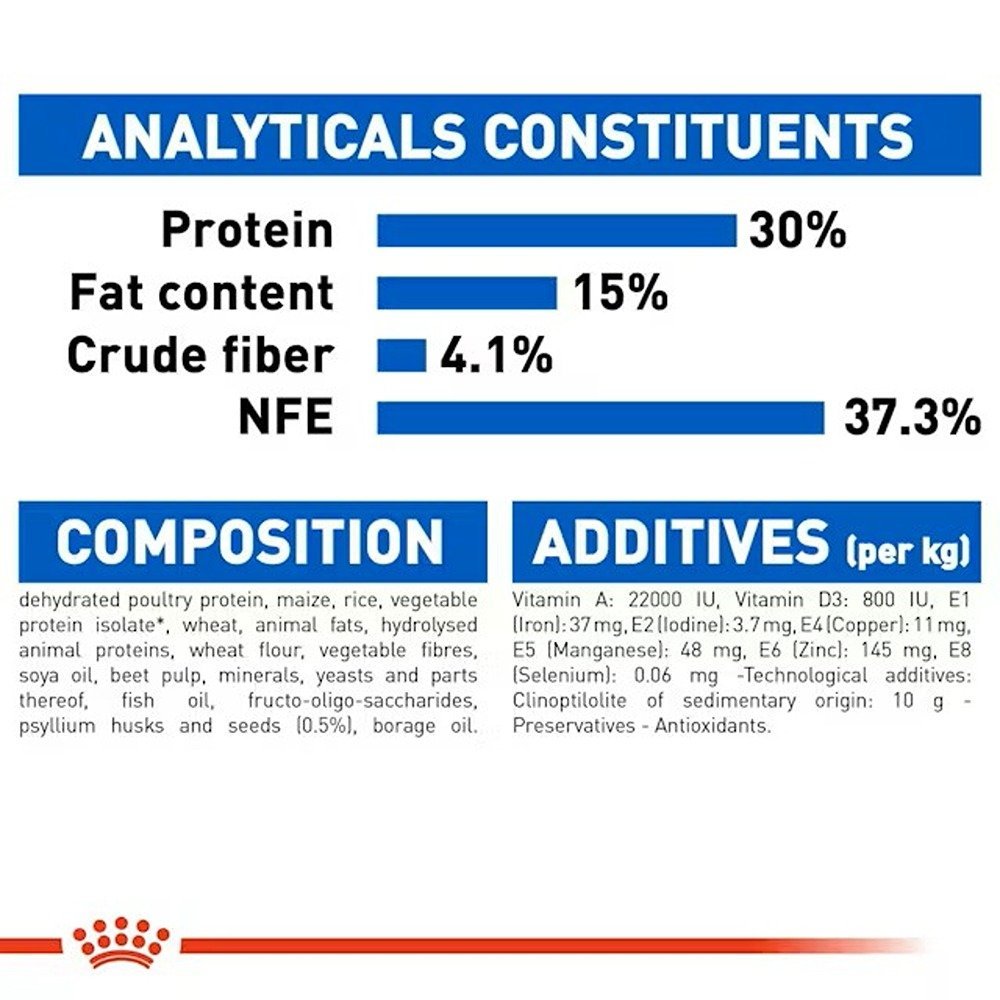 ANALYTICALS CONSTITUENTS

Protein 30%
Fat content 15%
Crude fiber 4.1%
NFE 37.3%

COMPOSITION

dehydrated poultry protein, maize, rice, vegetable protein isolate*, wheat, animal fats, hydrolysed animal proteins, wheat flour, vegetable fibres, soya oil, beet pulp, minerals, yeasts and parts thereof, fish oil, fructo-oligo-saccharides, psyllium husks and seeds (0.5%), borage oil.

ADDITIVES (per kg)

Vitamin A: 22000 IU, Vitamin D3: 800 IU, E1 (Iron): 37 mg, E2 (Iodine): 3.7 mg, E4 (Copper): 11 mg, E5 (Manganese): 48 mg, E6 (Zinc): 145 mg, E8 (Selenium): 0.06 mg -Technological additives: Clinoptilolite of sedimentary origin: 10 g - Preservatives - Antioxidants.